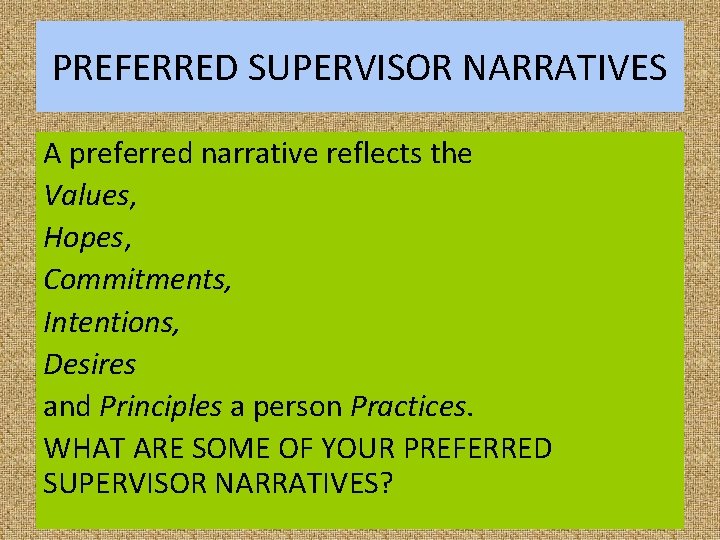 PREFERRED SUPERVISOR NARRATIVES

A preferred narrative reflects the
Values,
Hopes,
Commitments,
Intentions,
Desires
and Principles a person Practices.
WHAT ARE SOME OF YOUR PREFERRED SUPERVISOR NARRATIVES?